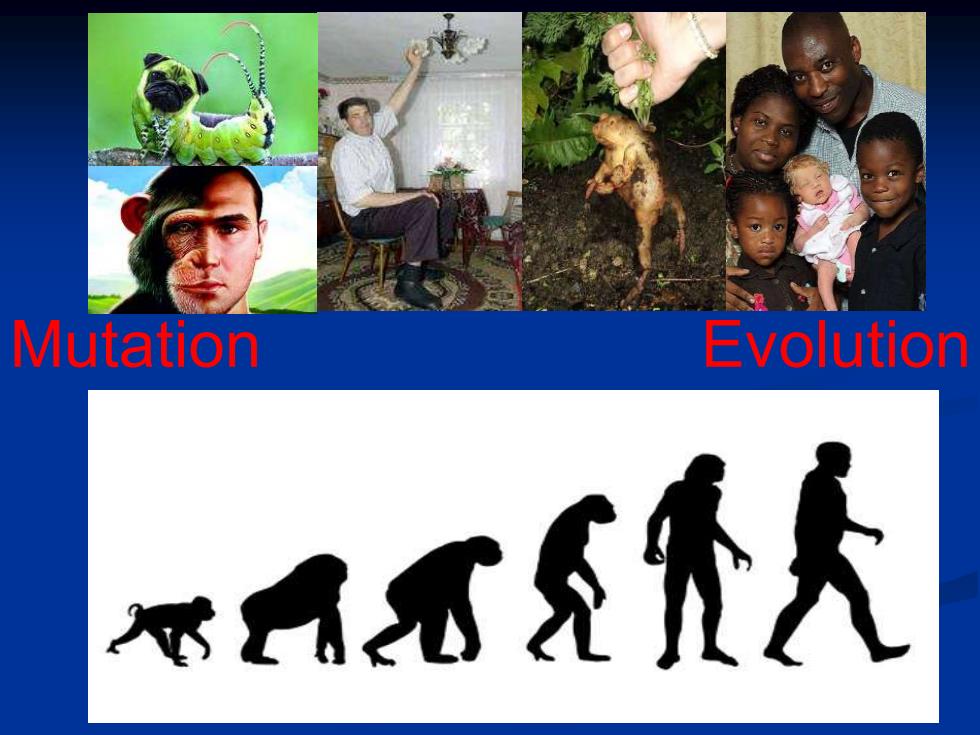 Mutation

Evolution